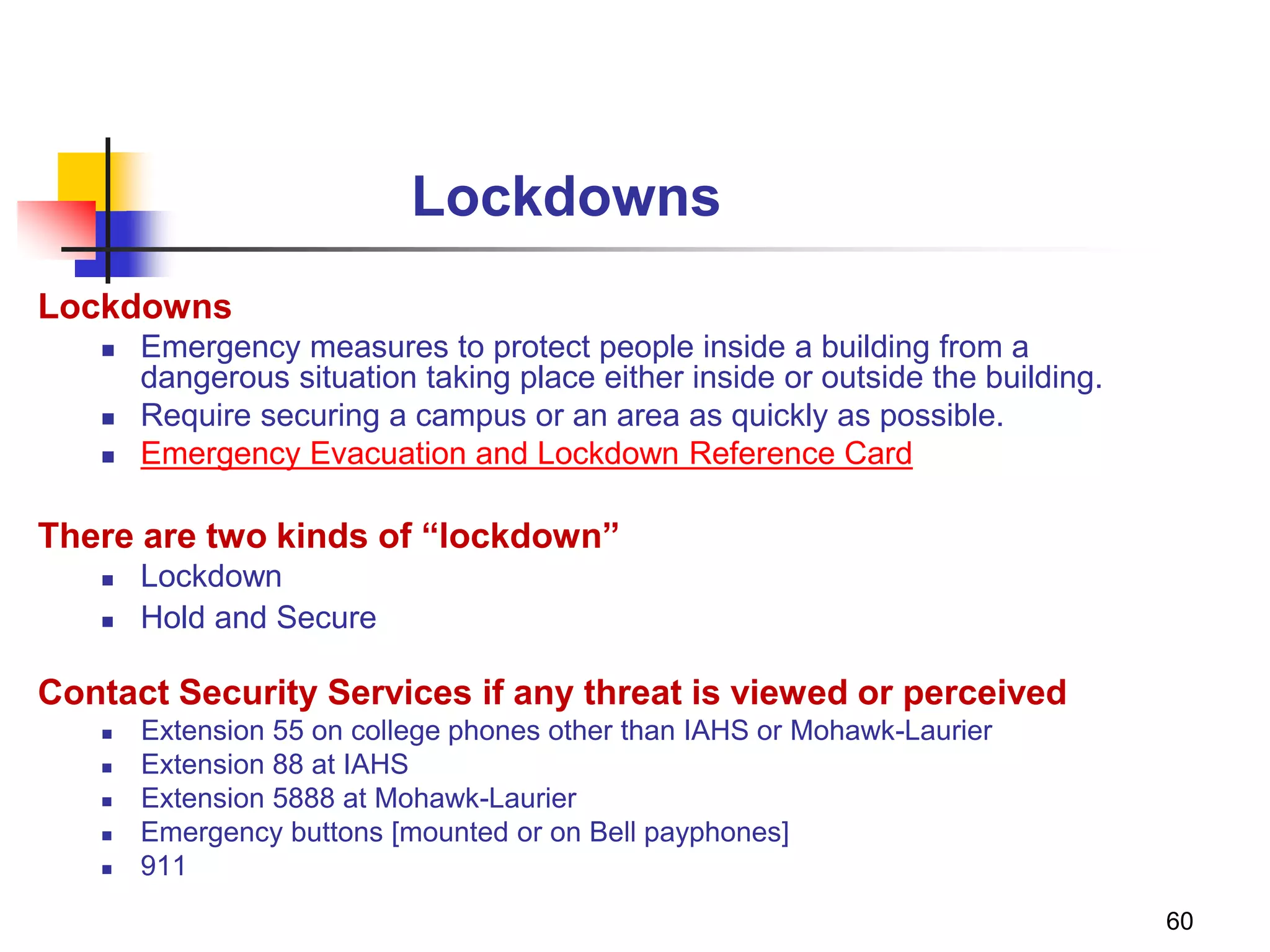 Lockdowns

Lockdowns

- Emergency measures to protect people inside a building from a dangerous situation taking place either inside or outside the building.
- Require securing a campus or an area as quickly as possible.
- Emergency Evacuation and Lockdown Reference Card

There are two kinds of “lockdown”

- Lockdown
- Hold and Secure

Contact Security Services if any threat is viewed or perceived

- Extension 55 on college phones other than IAHS or Mohawk-Laurier
- Extension 88 at IAHS
- Extension 5888 at Mohawk-Laurier
- Emergency buttons [mounted or on Bell payphones]
- 911

60